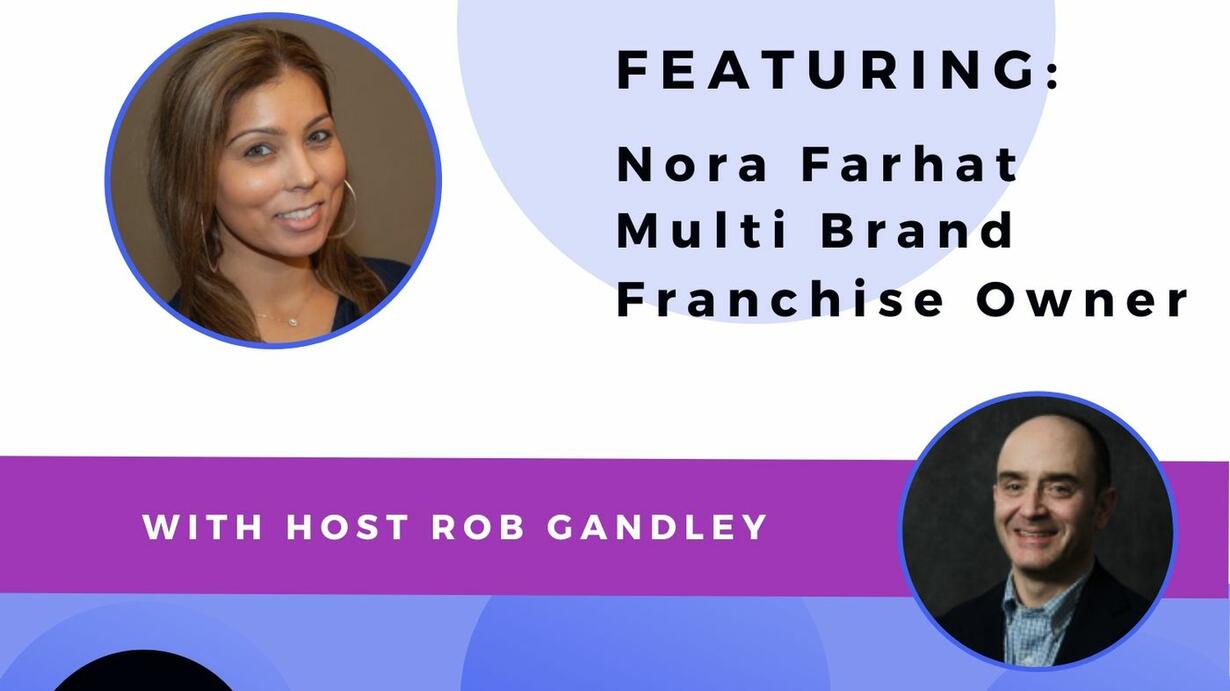 FEATURING:

Nora Farhat
Multi Brand
Franchise Owner

WITH HOST ROB GANDLEY